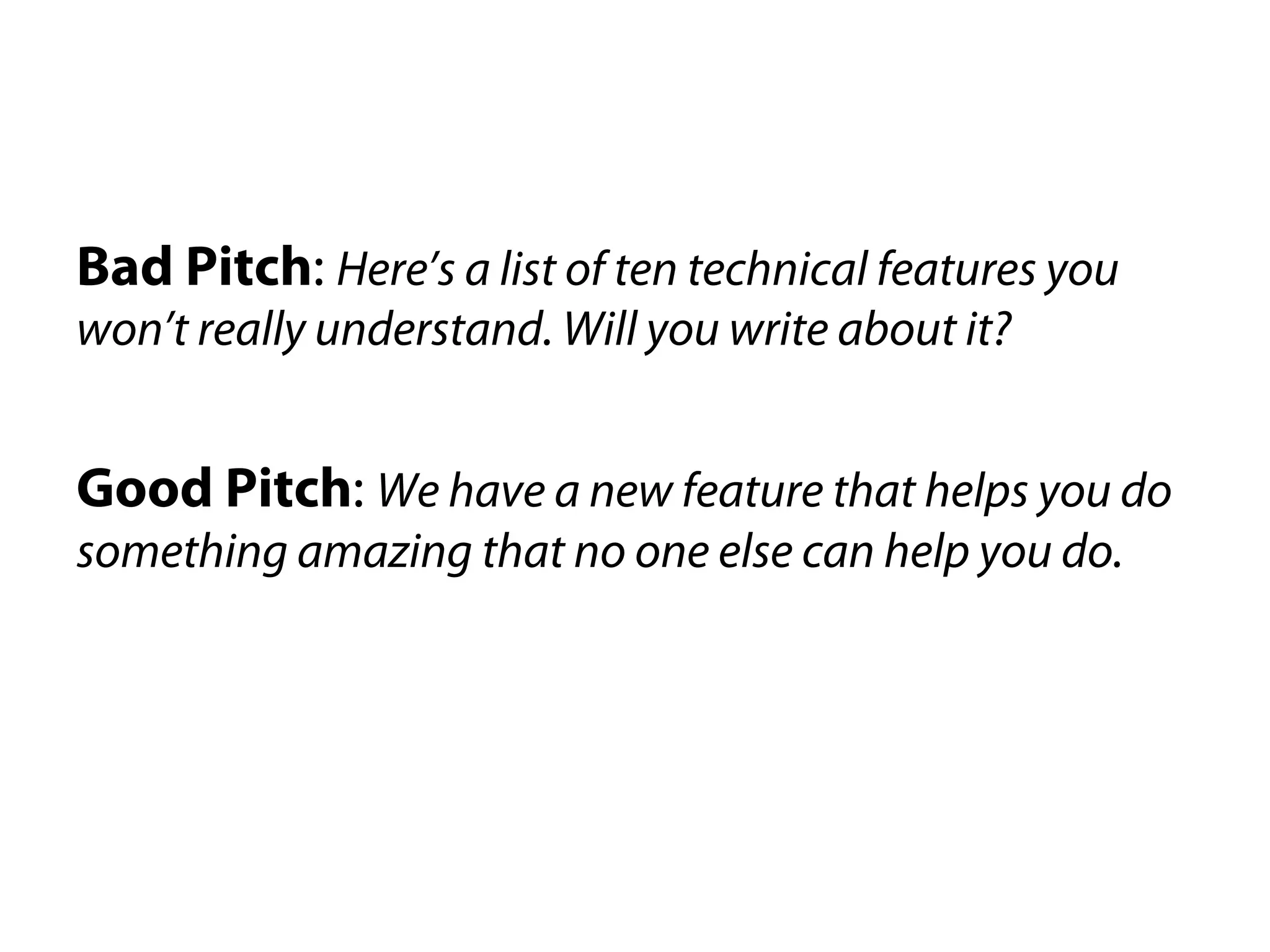 Bad Pitch: Here’s a list of ten technical features you won’t really understand. Will you write about it?

Good Pitch: We have a new feature that helps you do something amazing that no one else can help you do.